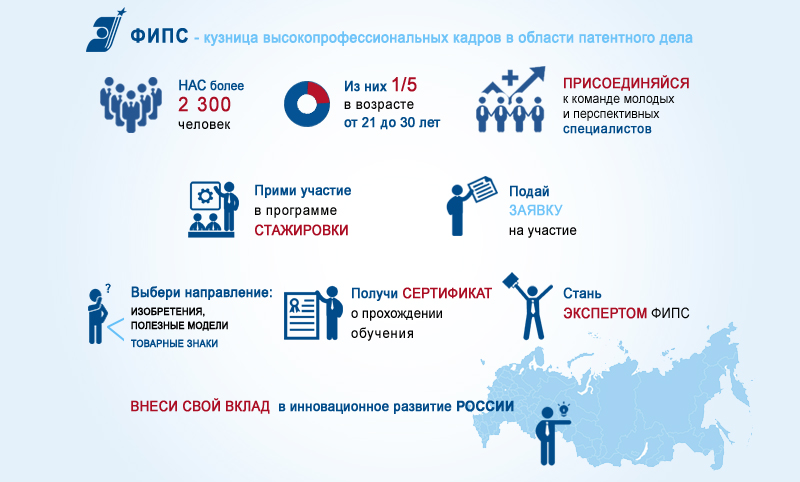 ФИПС - кузница высокопрофессиональных кадров в области патентного дела

НАС более
2 300
человек

Из них 1/5
в возрасте
от 21 до 30 лет

ПРИСОЕДИНЯЙСЯ
к команде молодых
и перспективных
специалистов

Прими участие
в программе
СТАЖИРОВКИ

Подай
ЗАЯВКУ
на участие

Выбери направление:
ИЗОБРЕТЕНИЯ,
ПОЛЕЗНЫЕ МОДЕЛИ
ТОВАРНЫЕ ЗНАКИ

Получи СЕРТИФИКАТ
о прохождении
обучения

Стань
ЭКСПЕРТОМ ФИПС

ВНЕСИ СВОЙ ВКЛАД в инновационное развитие РОССИИ